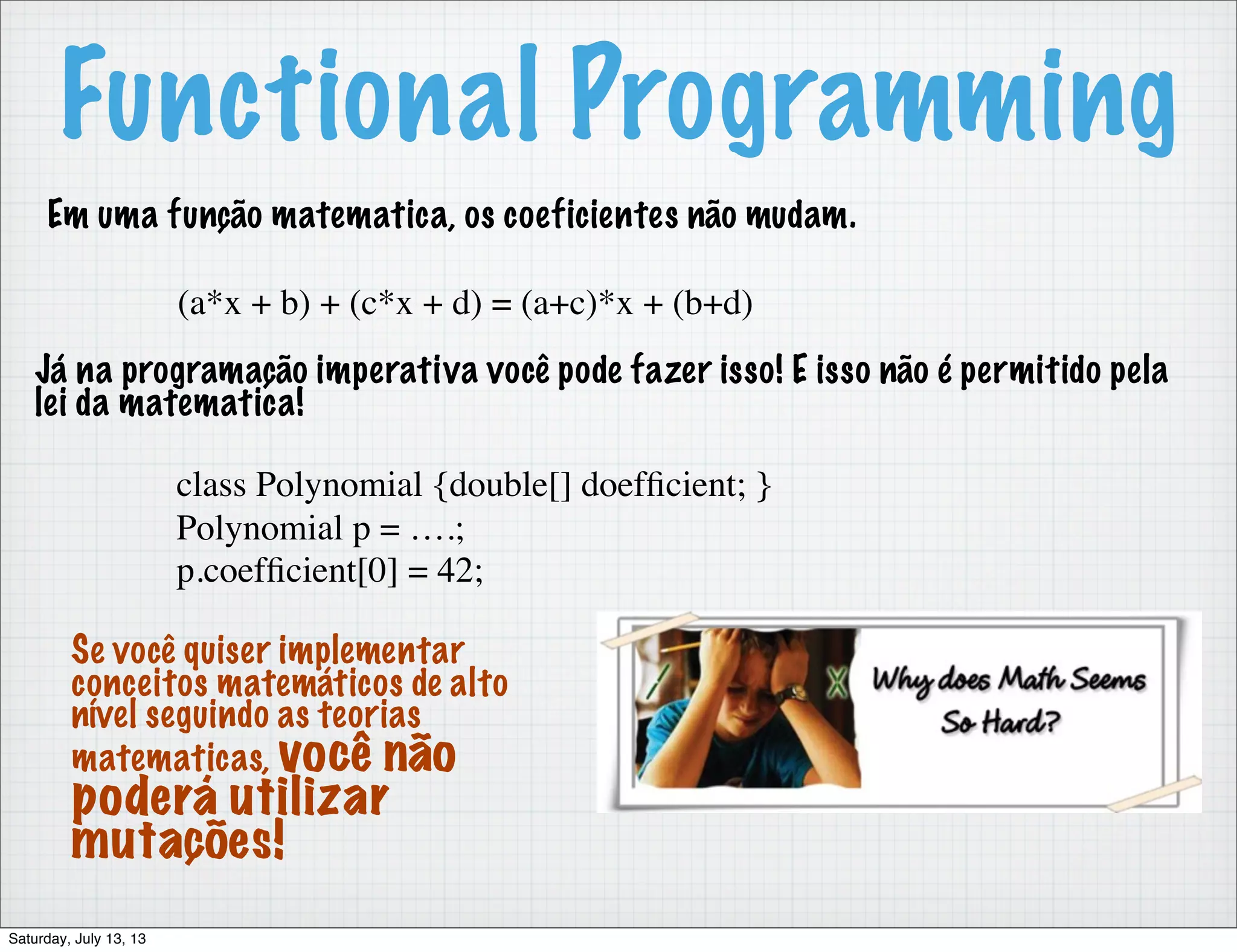 Functional Programming

Em uma função matematica, os coeficientes não mudam.

(a*x + b) + (c*x + d) = (a+c)*x + (b+d)

Já na programação imperativa você pode fazer isso! E isso não é permitido pela lei da matematica!

class Polynomial {double[] doefficient; }
Polynomial p = ….;
p.coefficient[0] = 42;

Se você quiser implementar conceitos matemáticos de alto nível seguindo as teorias matematicas, você não poderá utilizar mutações!

Why does Math Seems So Hard?

Saturday, July 13, 13